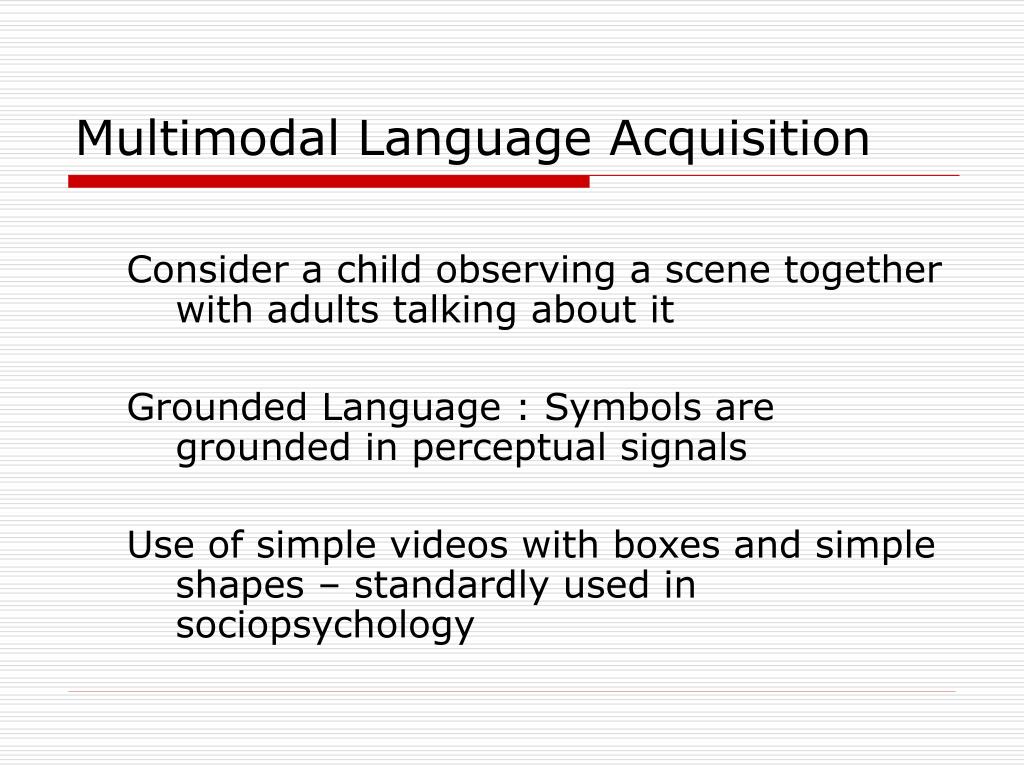 Multimodal Language Acquisition

Consider a child observing a scene together with adults talking about it

Grounded Language : Symbols are grounded in perceptual signals

Use of simple videos with boxes and simple shapes – standardly used in sociopsychology